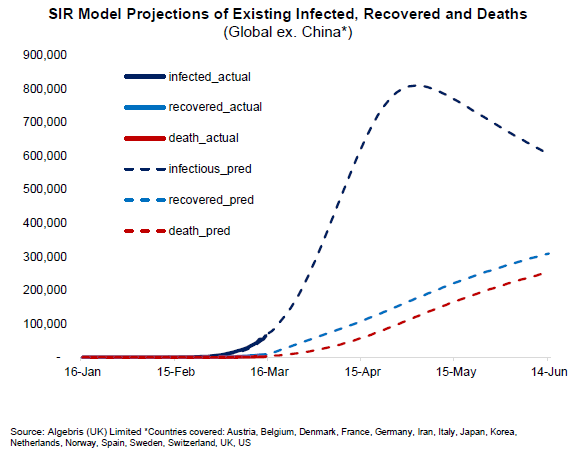 SIR Model Projections of Existing Infected, Recovered and Deaths
(Global ex. China*)

900,000
800,000
700,000
600,000
500,000
400,000
300,000
200,000
100,000
-

infected_actual
recovered_actual
death_actual
infectious_pred
recovered_pred
death_pred

16-Jan
15-Feb
16-Mar
15-Apr
15-May
14-Jun

Source: Algebris (UK) Limited *Countries covered: Austria, Belgium, Denmark, France, Germany, Iran, Italy, Japan, Korea, Netherlands, Norway, Spain, Sweden, Switzerland, UK, US